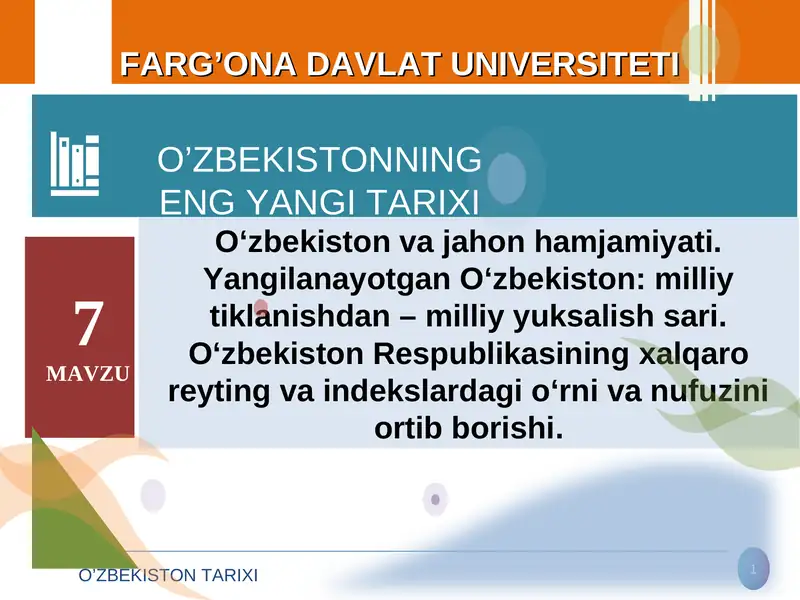 FARG’ONA DAVLAT UNIVERSITETI

O’ZBEKISTONNING ENG YANGI TARIXI

7
MAVZU

O‘zbekiston va jahon hamjamiyati. Yangilanayotgan O‘zbekiston: milliy tiklanishdan – milliy yuksalish sari. O‘zbekiston Respublikasining xalqaro reyting va indekslardagi o‘rni va nufuzini ortib borishi.

O’ZBEKISTON TARIXI

1